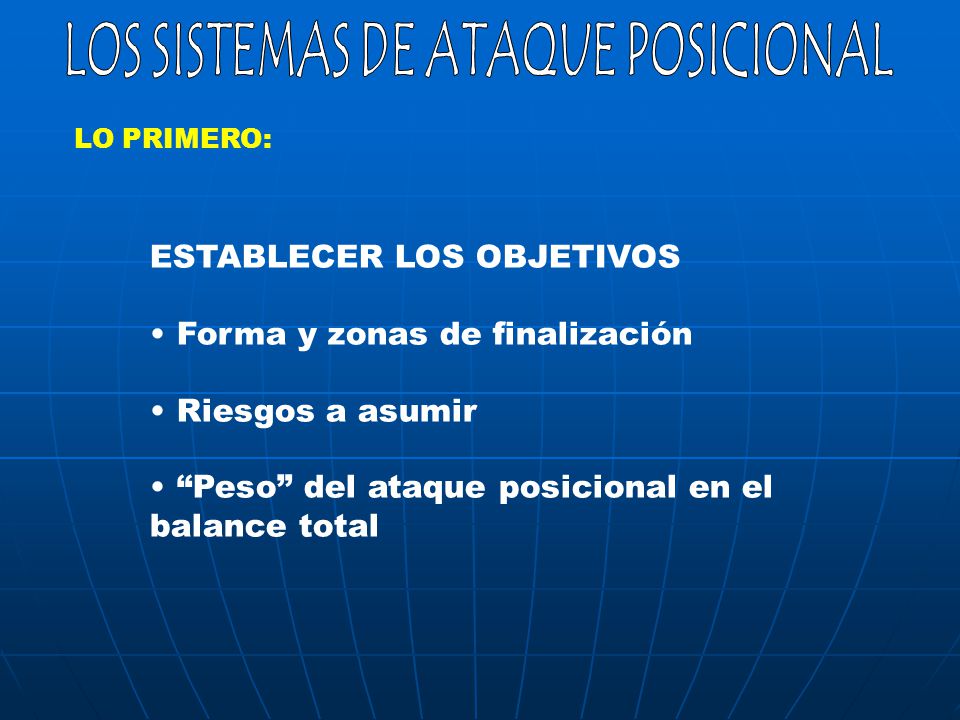 LOS SISTEMAS DE ATAQUE POSICIONAL

LO PRIMERO:

ESTABLECER LOS OBJETIVOS

• Forma y zonas de finalización

• Riesgos a asumir

• “Peso” del ataque posicional en el balance total